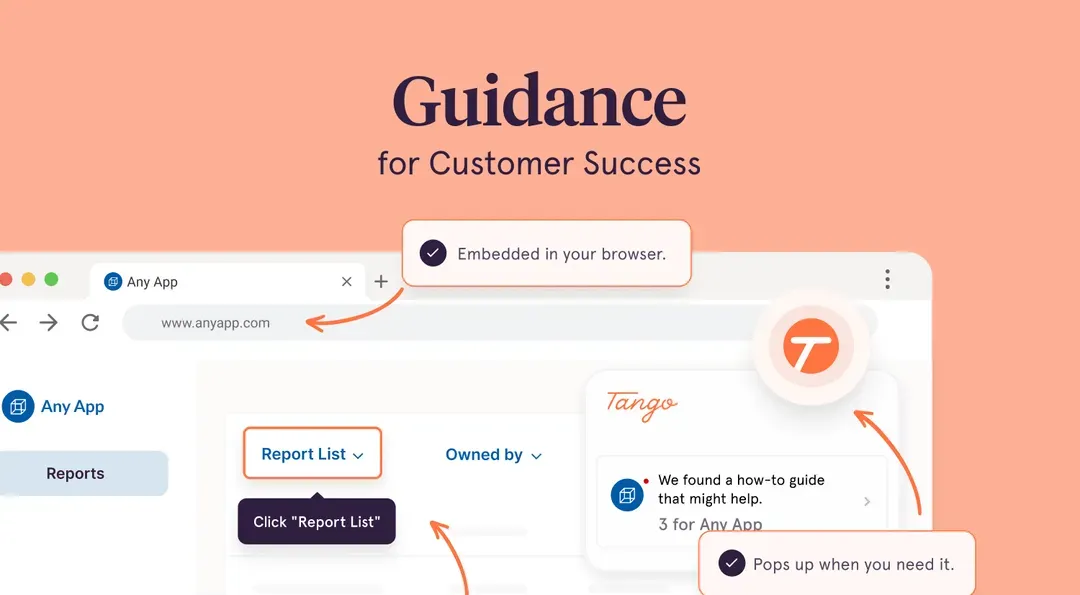 Guidance
for Customer Success

Embedded in your browser.

Any App

www.anyapp.com

Any App

Reports

Report List

Owned by

Click "Report List"

Tango

We found a how-to guide that might help.
3 for Any App

Pops up when you need it.